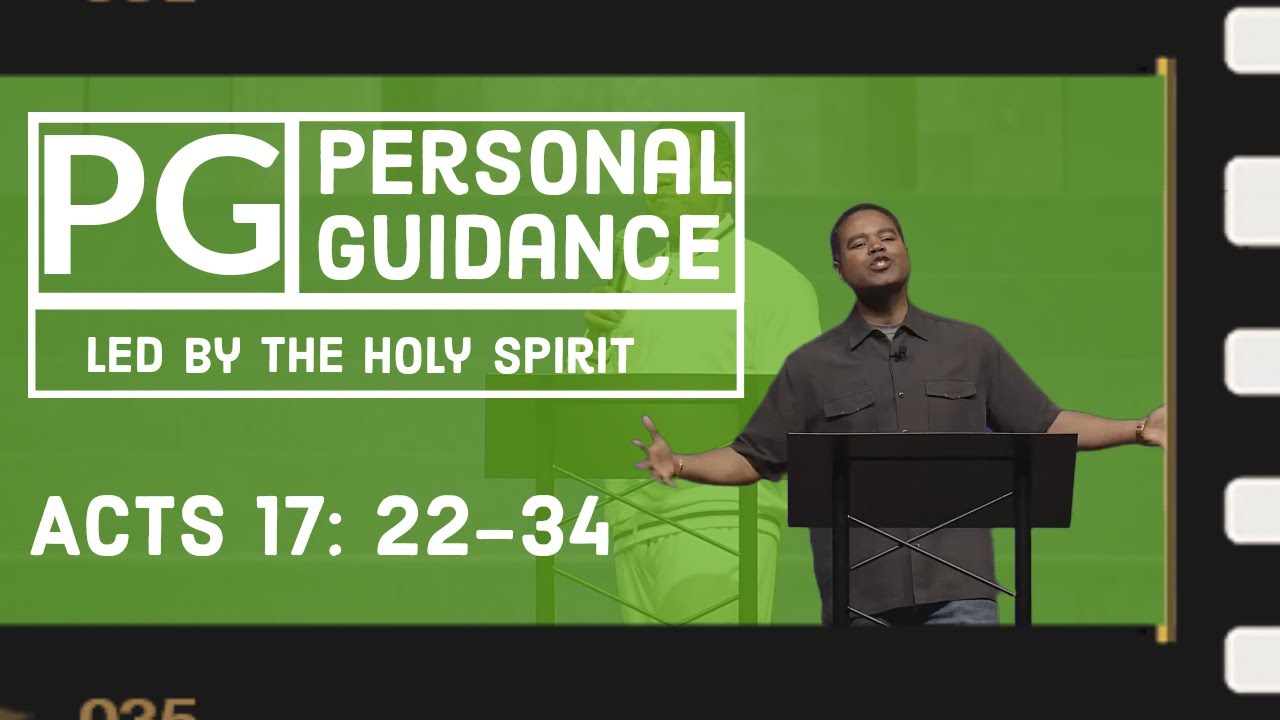 PG PERSONAL GUIDANCE

LED BY THE HOLY SPIRIT

ACTS 17: 22-34

035